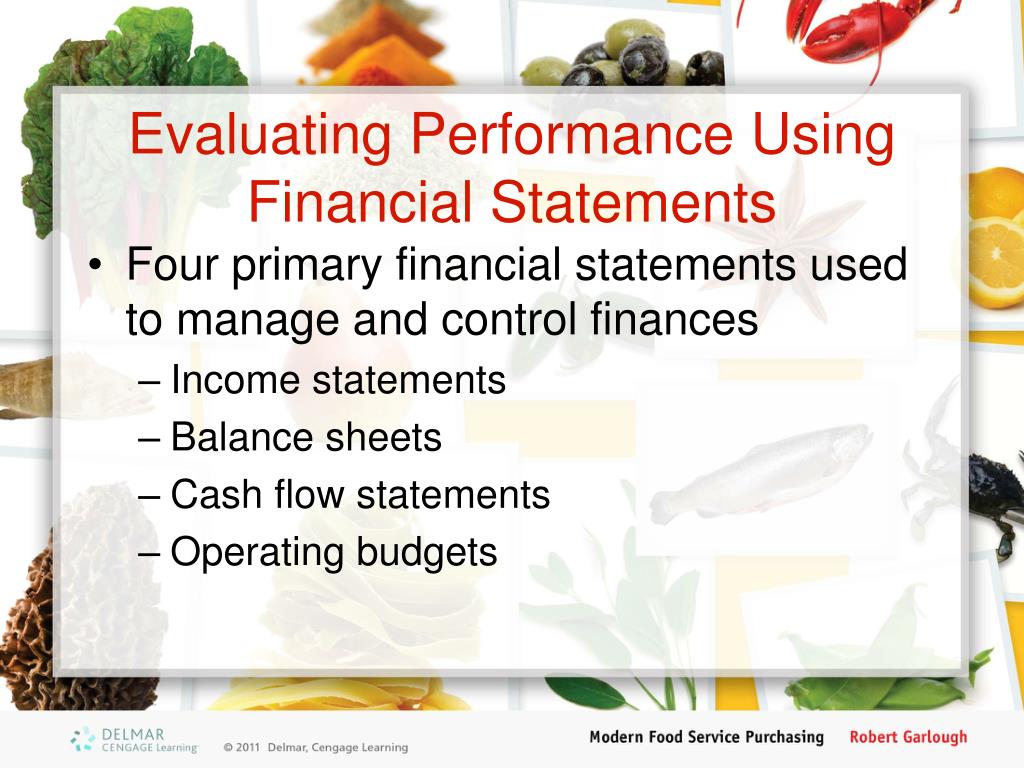 Evaluating Performance Using Financial Statements

• Four primary financial statements used to manage and control finances
– Income statements
– Balance sheets
– Cash flow statements
– Operating budgets

DELMAR CENGAGE Learning © 2011 Delmar, Cengage Learning Modern Food Service Purchasing Robert Garlough